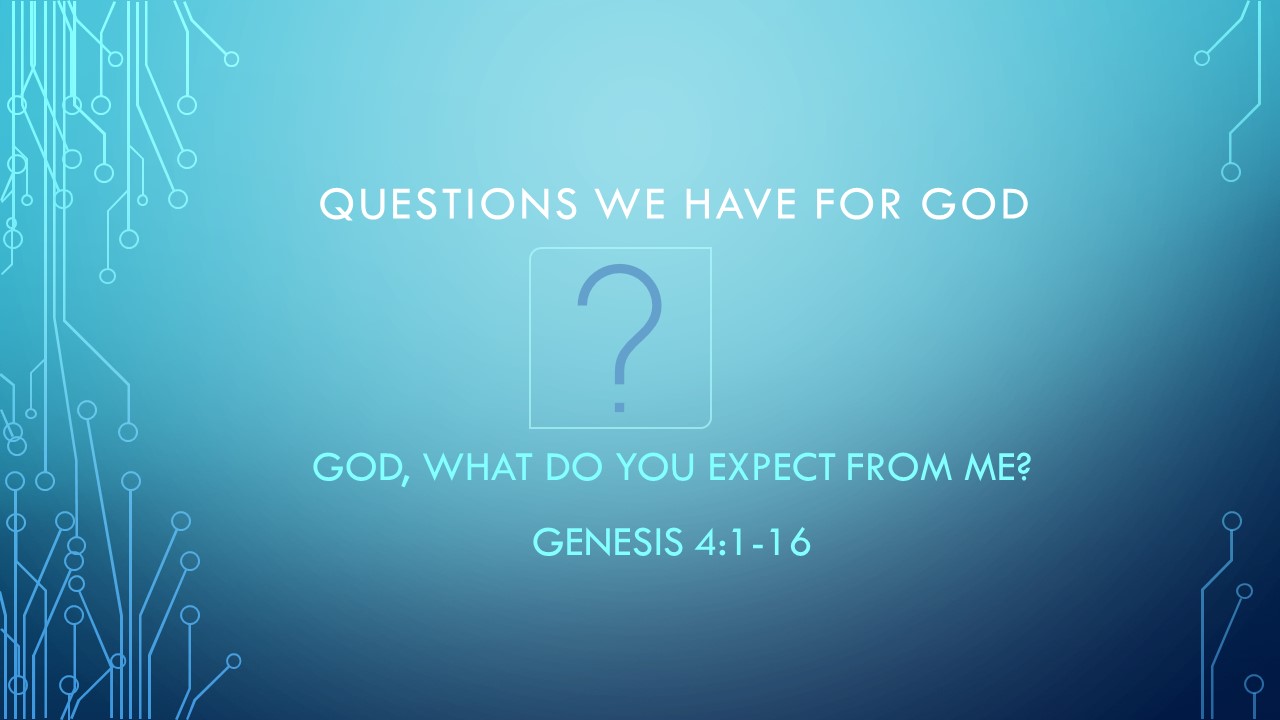 QUESTIONS WE HAVE FOR GOD

?

GOD, WHAT DO YOU EXPECT FROM ME?

GENESIS 4:1-16